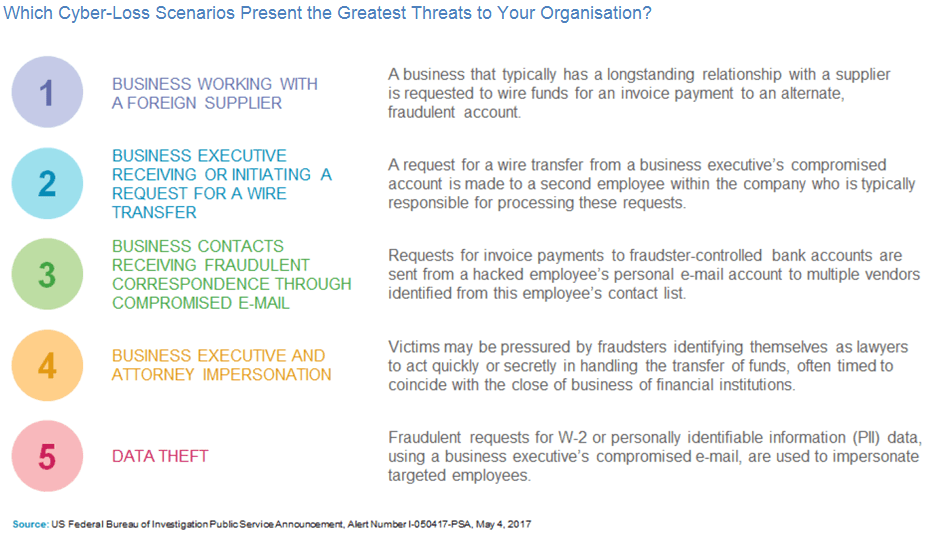 Which Cyber-Loss Scenarios Present the Greatest Threats to Your Organisation?

1

BUSINESS WORKING WITH A FOREIGN SUPPLIER

A business that typically has a longstanding relationship with a supplier is requested to wire funds for an invoice payment to an alternate, fraudulent account.

2

BUSINESS EXECUTIVE RECEIVING OR INITIATING A REQUEST FOR A WIRE TRANSFER

A request for a wire transfer from a business executive's compromised account is made to a second employee within the company who is typically responsible for processing these requests.

3

BUSINESS CONTACTS RECEIVING FRAUDULENT CORRESPONDENCE THROUGH COMPROMISED E-MAIL

Requests for invoice payments to fraudster-controlled bank accounts are sent from a hacked employee's personal e-mail account to multiple vendors identified from this employee's contact list.

4

BUSINESS EXECUTIVE AND ATTORNEY IMPERSONATION

Victims may be pressured by fraudsters identifying themselves as lawyers to act quickly or secretly in handling the transfer of funds, often timed to coincide with the close of business of financial institutions.

5

DATA THEFT

Fraudulent requests for W-2 or personally identifiable information (PII) data, using a business executive's compromised e-mail, are used to impersonate targeted employees.

Source: US Federal Bureau of Investigation Public Service Announcement, Alert Number I-050417-PSA, May 4, 2017